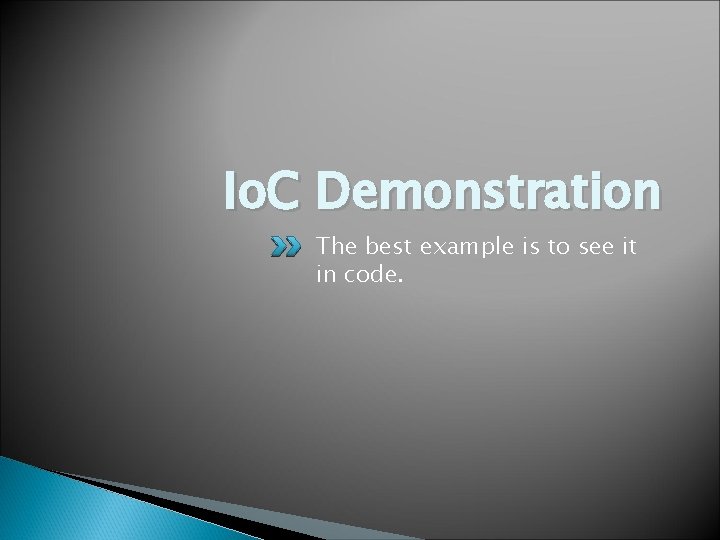 IoC Demonstration

The best example is to see it in code.